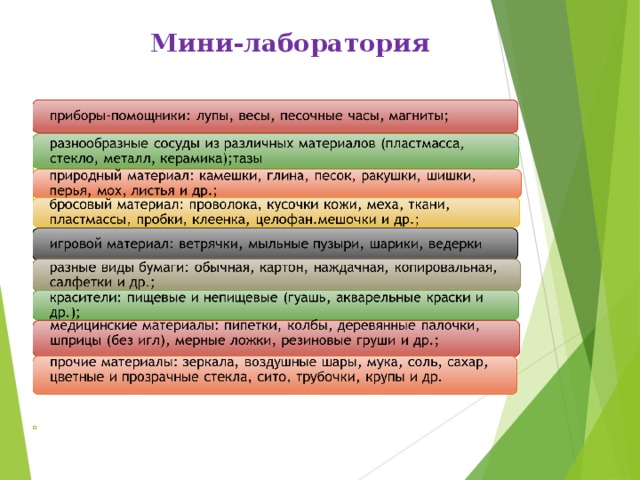 Мини-лаборатория

приборы-помощники: лупы, весы, песочные часы, магниты;

разнообразные сосуды из различных материалов (пластмасса, стекло, металл, керамика);тазы

природный материал: камешки, глина, песок, ракушки, шишки, перья, мох, листья и др.;

бросовый материал: проволока, кусочки кожи, меха, ткани, пластмассы, пробки, клеенка, целофан.мешочки и др.;

игровой материал: ветрячки, мыльные пузыри, шарики, ведерки

разные виды бумаги: обычная, картон, наждачная, копировальная, салфетки и др.;

красители: пищевые и непищевые (гуашь, акварельные краски и др.);

медицинские материалы: пипетки, колбы, деревянные палочки, шприцы (без игл), мерные ложки, резиновые груши и др.;

прочие материалы: зеркала, воздушные шары, мука, соль, сахар, цветные и прозрачные стекла, сито, трубочки, крупы и др.